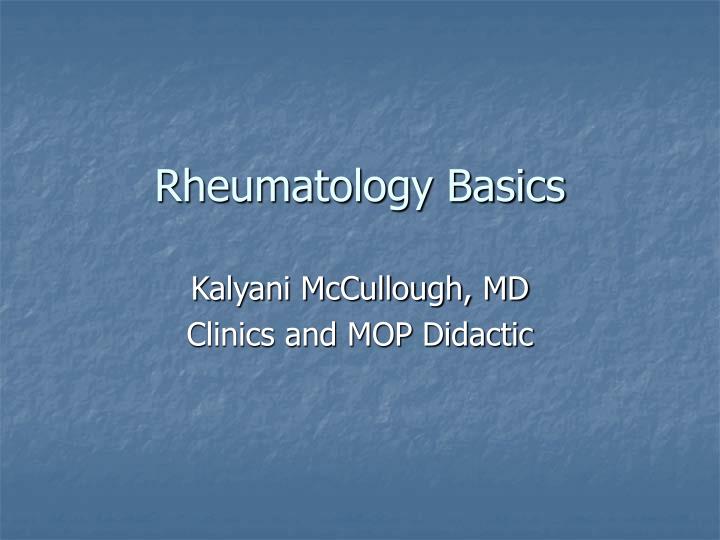 Rheumatology Basics

Kalyani McCullough, MD
Clinics and MOP Didactic